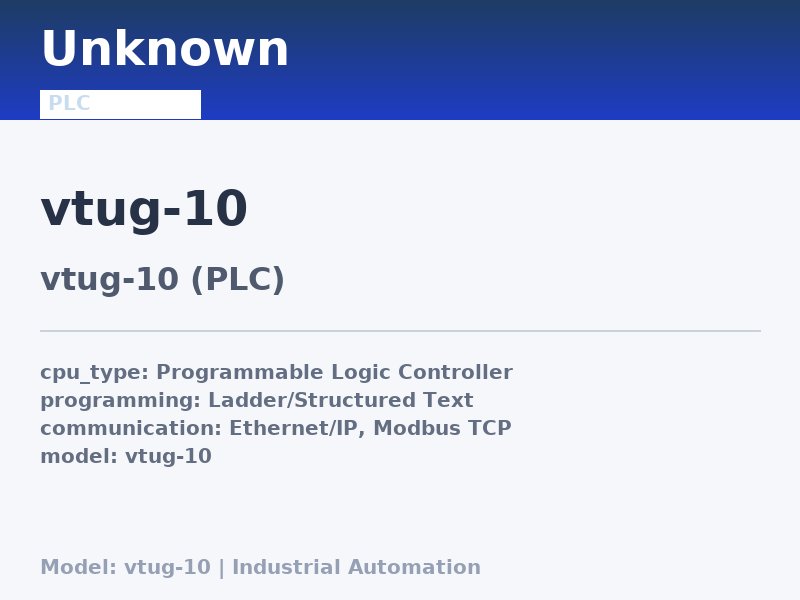 Unknown

PLC

vtug-10

vtug-10 (PLC)

cpu_type: Programmable Logic Controller
programming: Ladder/Structured Text
communication: Ethernet/IP, Modbus TCP
model: vtug-10

Model: vtug-10 | Industrial Automation